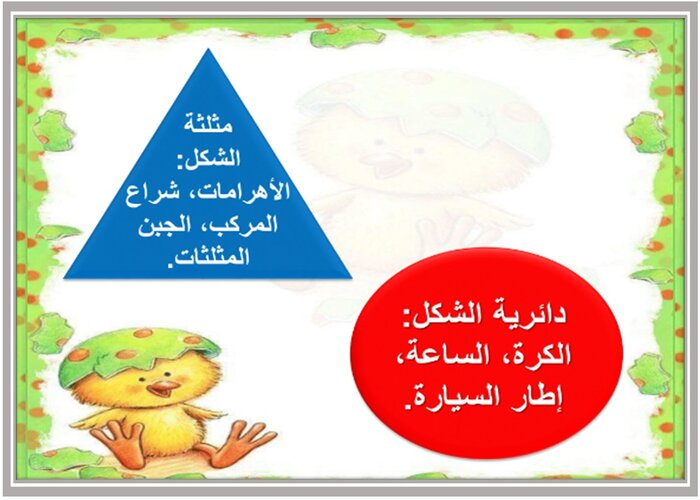 مثلثة الشكل: الأهرامات، شراع المركب، الجبن المثلثات.

دائرية الشكل: الكرة، الساعة، إطار السيارة.